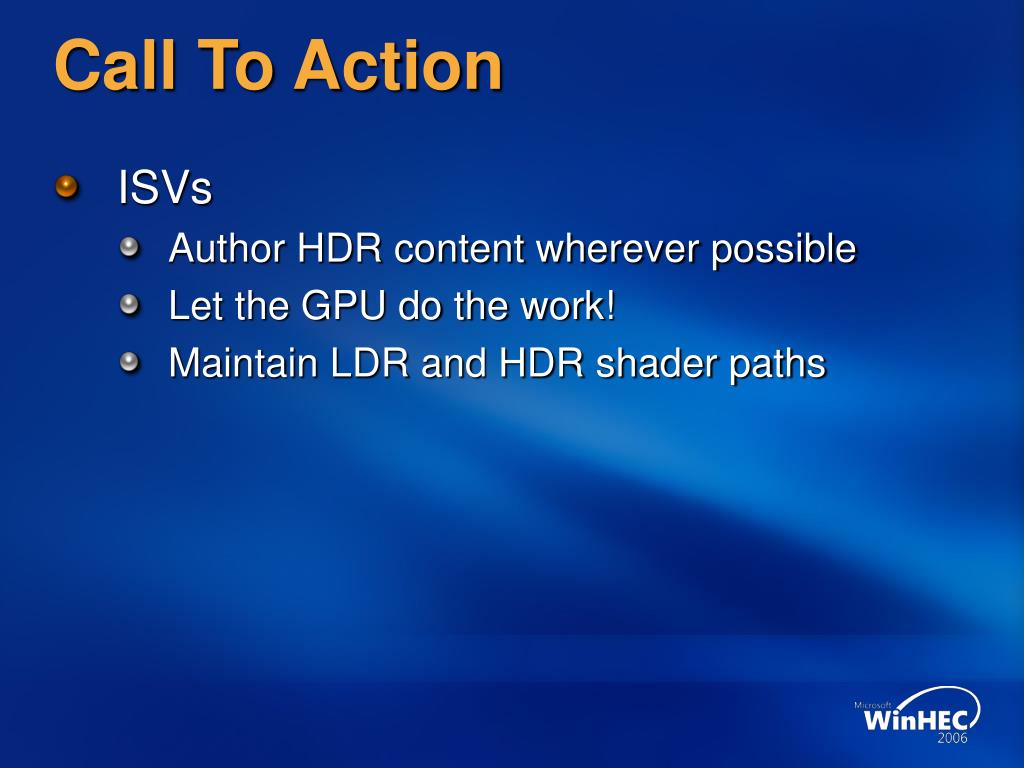 Call To Action

ISVs

Author HDR content wherever possible

Let the GPU do the work!

Maintain LDR and HDR shader paths

Microsoft
WinHEC
2006